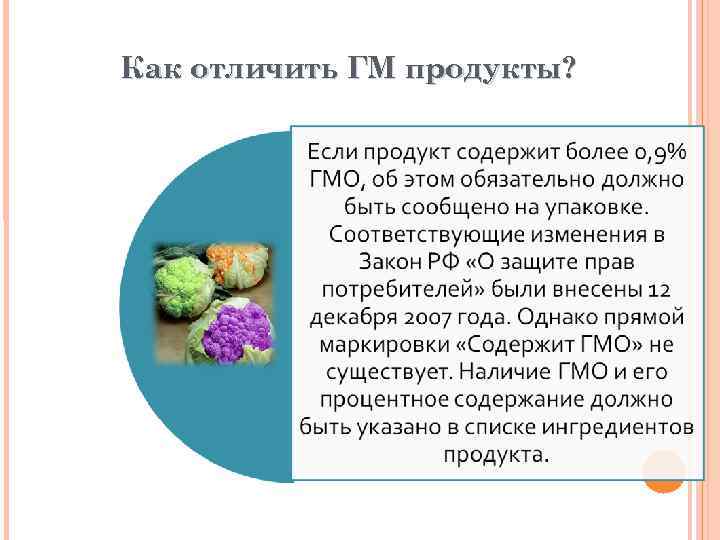 Как отличить ГМ продукты?

Если продукт содержит более 0,9% ГМО, об этом обязательно должно быть сообщено на упаковке. Соответствующие изменения в Закон РФ «О защите прав потребителей» были внесены 12 декабря 2007 года. Однако прямой маркировки «Содержит ГМО» не существует. Наличие ГМО и его процентное содержание должно быть указано в списке ингредиентов продукта.